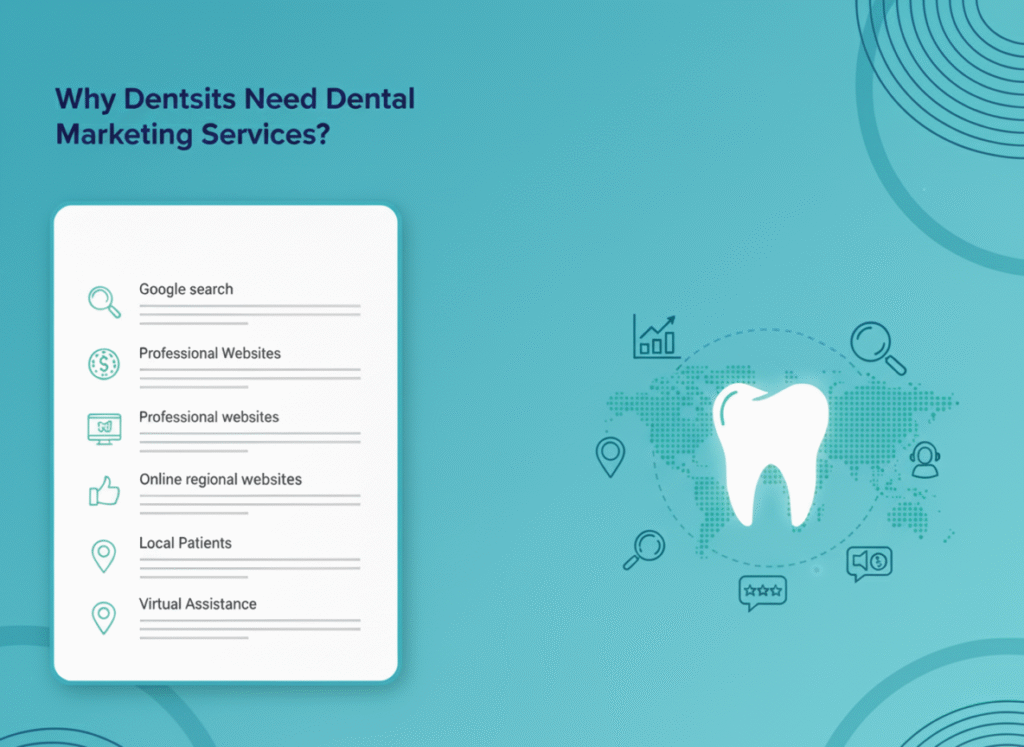 Why Dentsits Need Dental Marketing Services?

Google search

Professional Websites

Professional websites

Online regional websites

Local Patients

Virtual Assistance